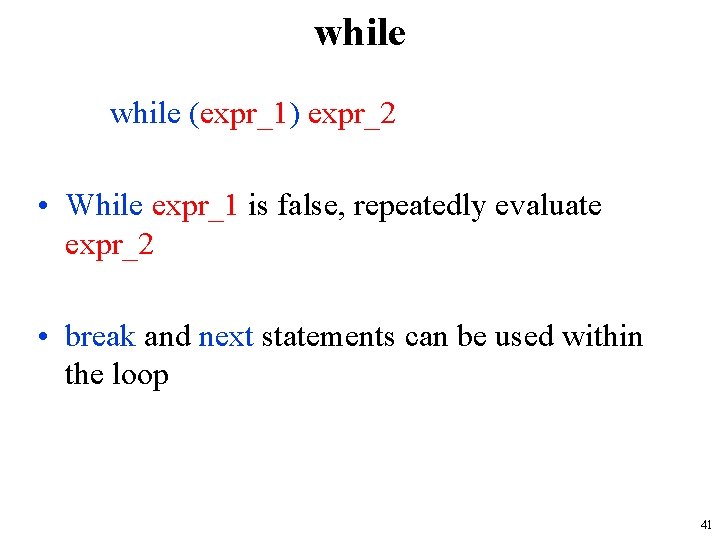 while

while (expr_1) expr_2

• While expr_1 is false, repeatedly evaluate expr_2

• break and next statements can be used within the loop

41